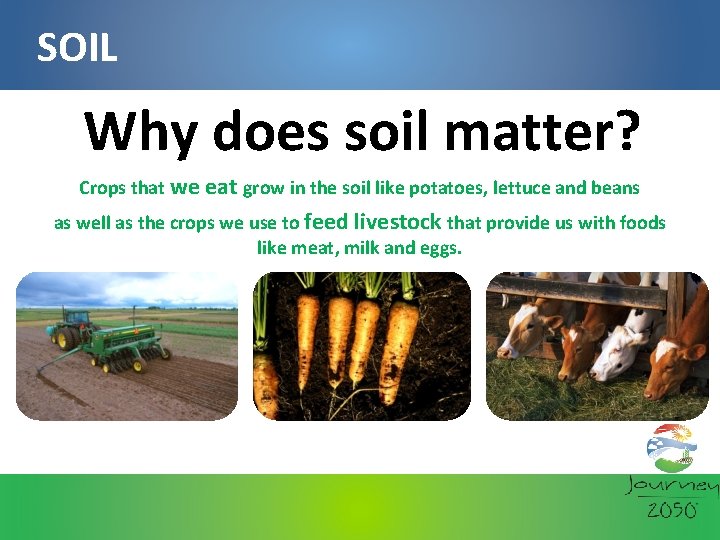 SOIL

Why does soil matter?

Crops that we eat grow in the soil like potatoes, lettuce and beans as well as the crops we use to feed livestock that provide us with foods like meat, milk and eggs.

Journey 2050